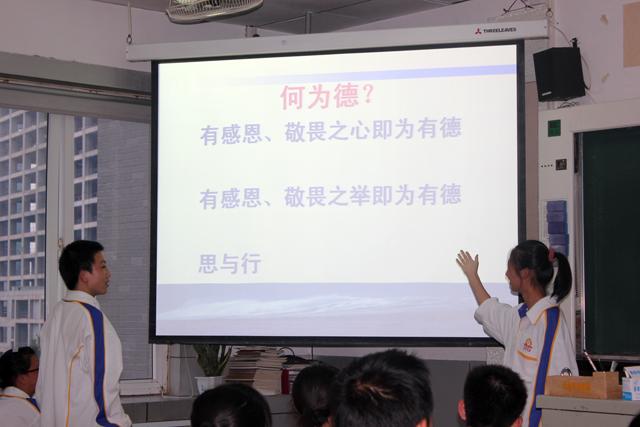 THREELEAVES

何为德？

有感恩、敬畏之心即为有德

有感恩、敬畏之举即为有德

思与行